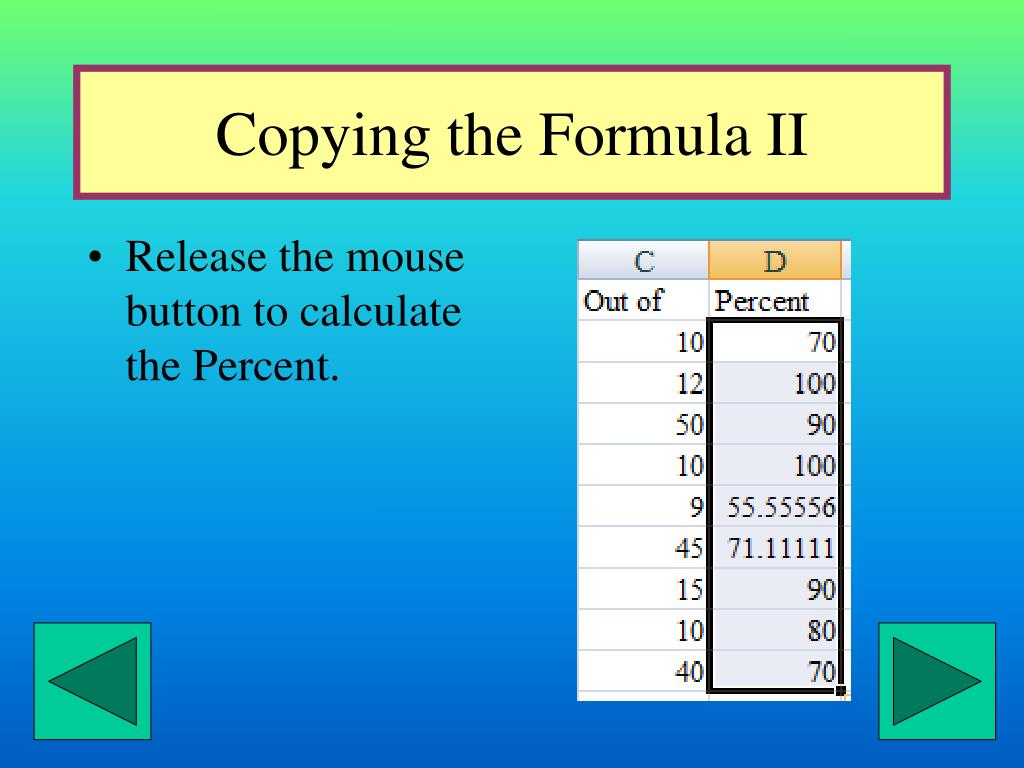 Copying the Formula II

• Release the mouse button to calculate the Percent.

| C | D |
|---|---|
| Out of | Percent |
| 10 | 70 |
| 12 | 100 |
| 50 | 90 |
| 10 | 100 |
| 9 | 55.55556 |
| 45 | 71.11111 |
| 15 | 90 |
| 10 | 80 |
| 40 | 70 |